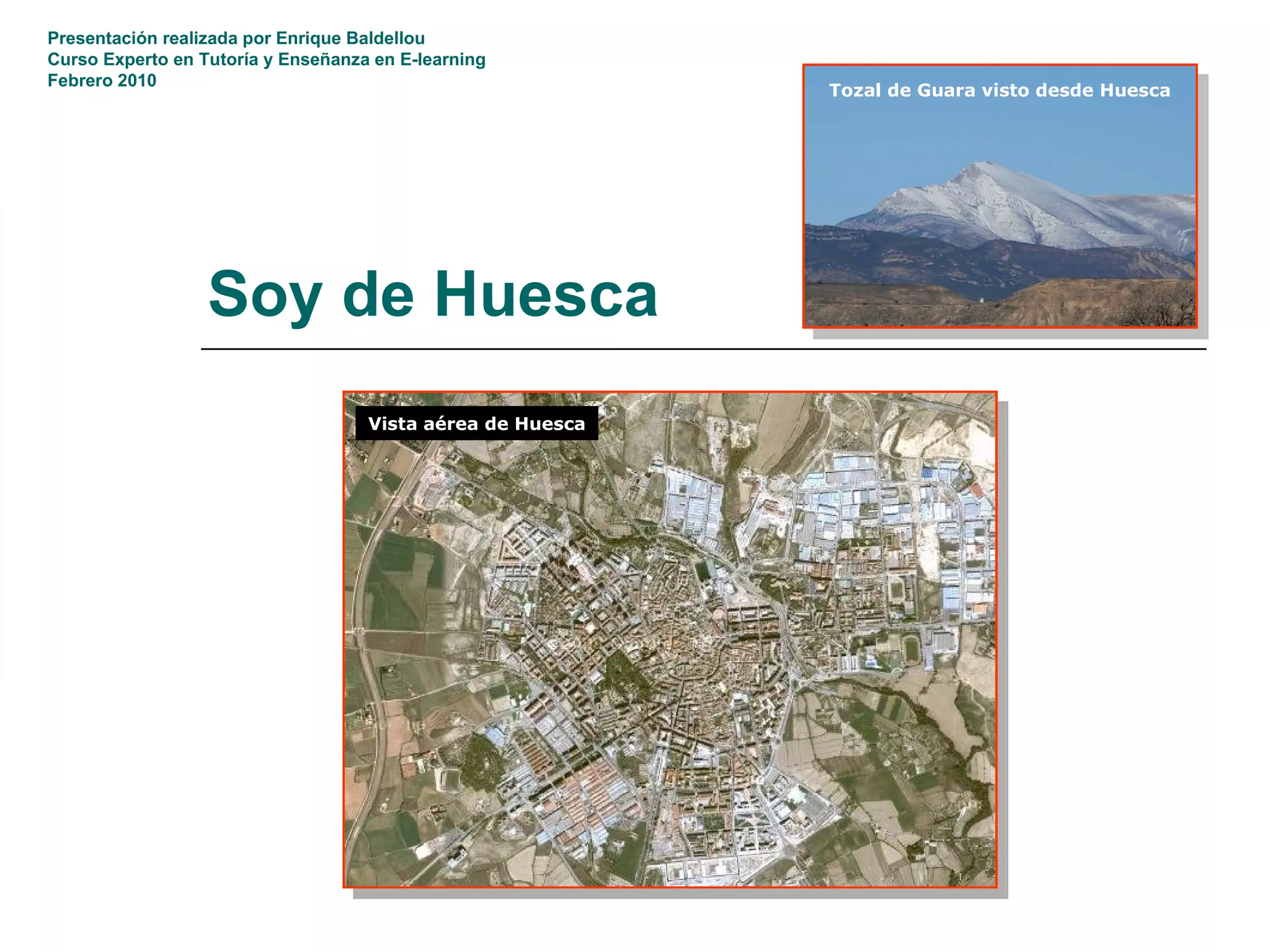 Presentación realizada por Enrique Baldellou
Curso Experto en Tutoría y Enseñanza en E-learning
Febrero 2010

Tozal de Guara visto desde Huesca

Soy de Huesca

Vista aérea de Huesca